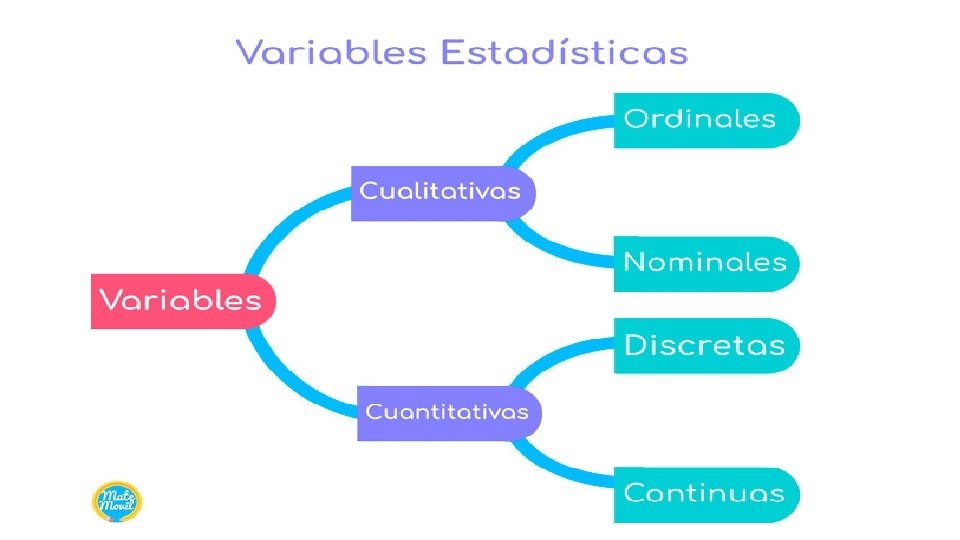 Variables Estadísticas

Variables

Cualitativas

Ordinales

Nominales

Cuantitativas

Discretas

Continuas

Mate Movil